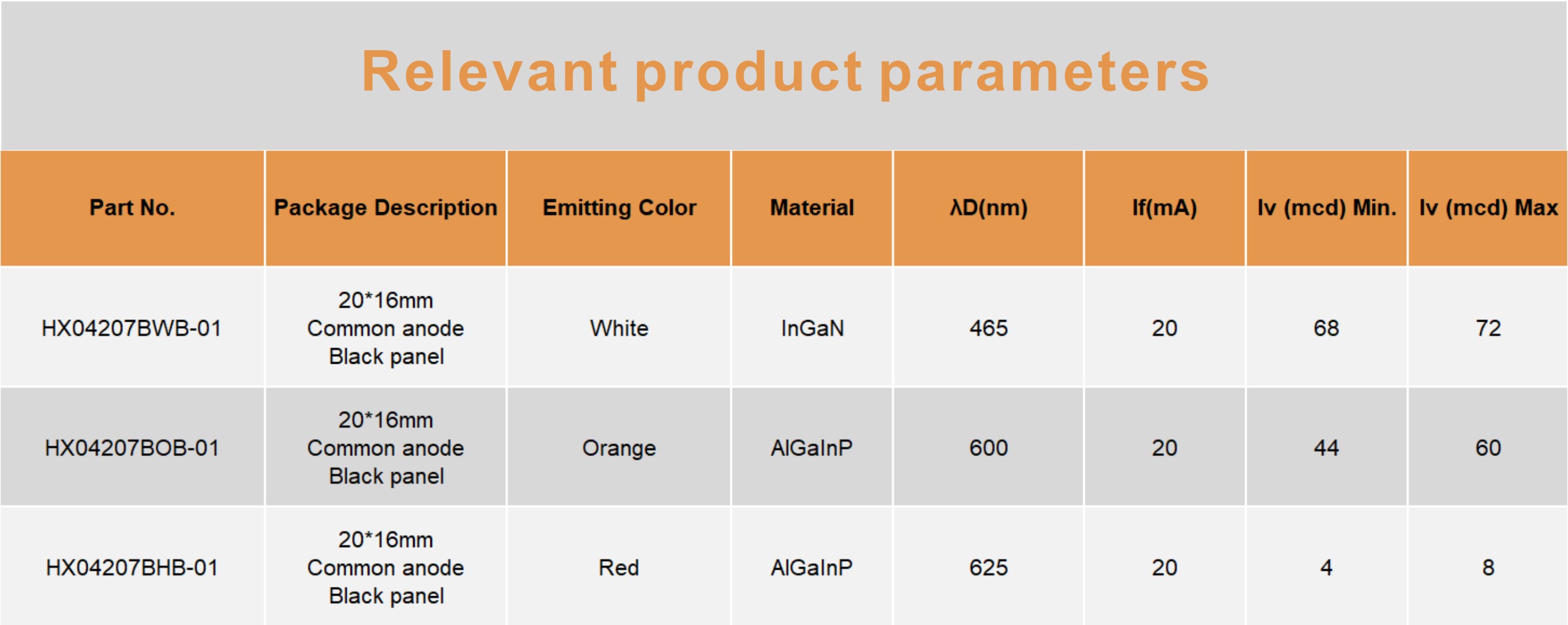 Relevant product parameters

| Part No. | Package Description | Emitting Color | Material | λD(nm) | If(mA) | Iv (mcd) Min. | Iv (mcd) Max |
|---|---|---|---|---|---|---|---|
| HX04207BWB-01 | 20*16mm Common anode Black panel | White | InGaN | 465 | 20 | 68 | 72 |
| HX04207BOB-01 | 20*16mm Common anode Black panel | Orange | AlGaInP | 600 | 20 | 44 | 60 |
| HX04207BHB-01 | 20*16mm Common anode Black panel | Red | AlGaInP | 625 | 20 | 4 | 8 |